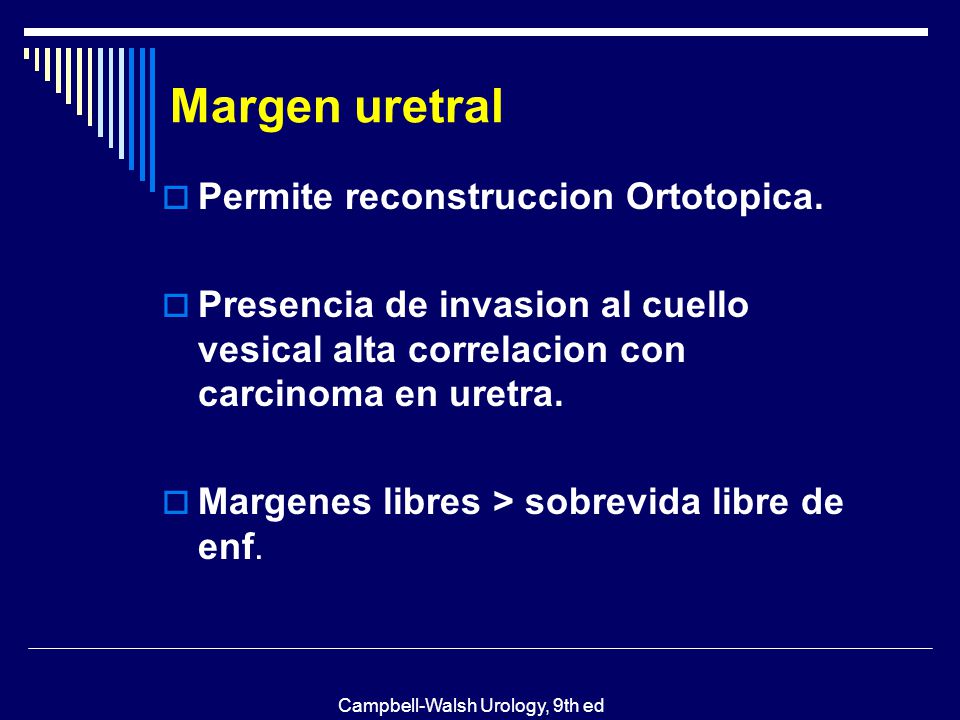 Margen uretral

Permite reconstruccion Ortotopica.

Presencia de invasion al cuello vesical alta correlacion con carcinoma en uretra.

Margenes libres > sobrevida libre de enf.

Campbell-Walsh Urology, 9th ed